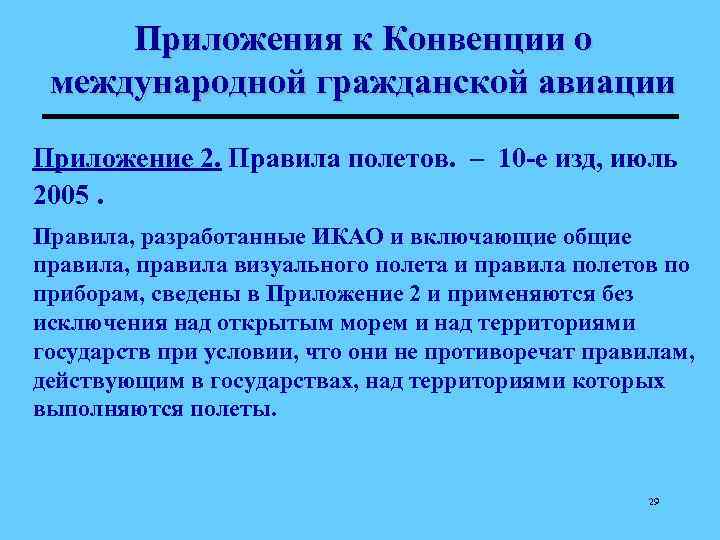 Приложения к Конвенции о международной гражданской авиации

Приложение 2. Правила полетов. – 10-е изд, июль 2005 .

Правила, разработанные ИКАО и включающие общие правила, правила визуального полета и правила полетов по приборам, сведены в Приложение 2 и применяются без исключения над открытым морем и над территориями государств при условии, что они не противоречат правилам, действующим в государствах, над территориями которых выполняются полеты.

29